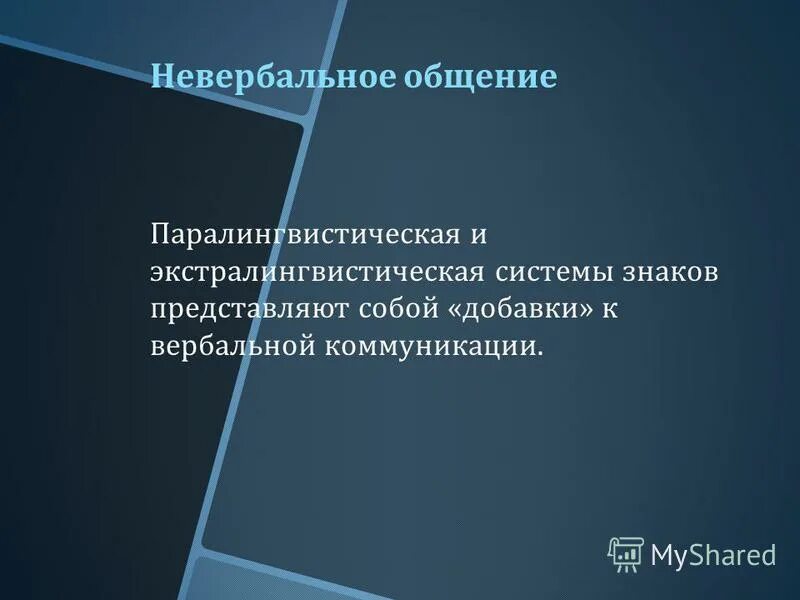 Невербальное общение

Паралингвистическая и экстралингвистическая системы знаков представляют собой «добавки» к вербальной коммуникации.

MyShared